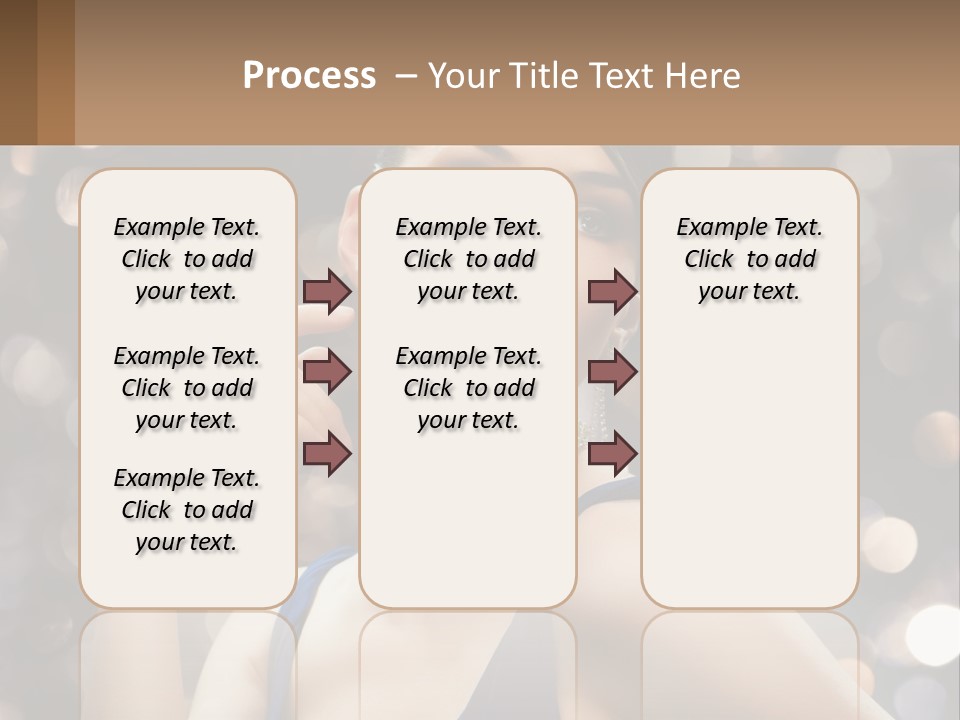 Process – Your Title Text Here

Example Text. Click to add your text.

Example Text. Click to add your text.

Example Text. Click to add your text.

Example Text. Click to add your text.

Example Text. Click to add your text.

Example Text. Click to add your text.